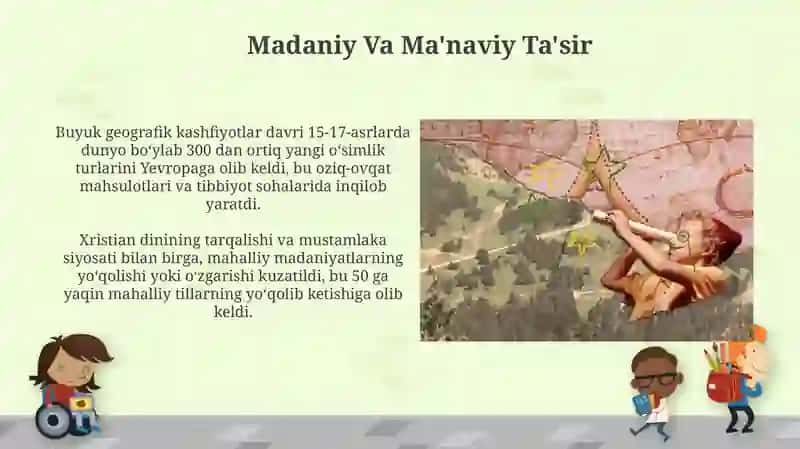 Madaniy Va Ma'naviy Ta'sir

Buyuk geografik kashfiyotlar davri 15-17-asrlarda dunyo boʻylab 300 dan ortiq yangi oʻsimlik turlarini Yevropaga olib keldi, bu oziq-ovqat mahsulotlari va tibbiyot sohalarida inqilob yaratdi.

Xristian dinining tarqalishi va mustamlaka siyosati bilan birga, mahalliy madaniyatlarning yoʻqolishi yoki oʻzgarishi kuzatildi, bu 50 ga yaqin mahalliy tillarning yoʻqolib ketishiga olib keldi.